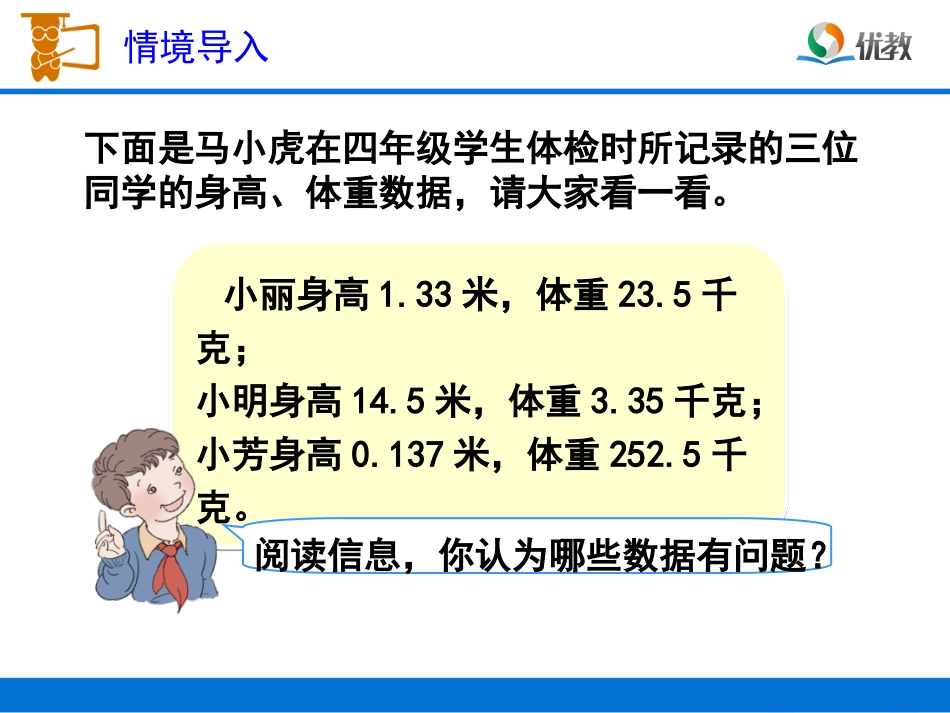 情境导入

优教

下面是马小虎在四年级学生体检时所记录的三位同学的身高、体重数据，请大家看一看。

小丽身高1.33米，体重23.5千克；
小明身高14.5米，体重3.35千克；
小芳身高0.137米，体重252.5千克。

阅读信息，你认为哪些数据有问题？